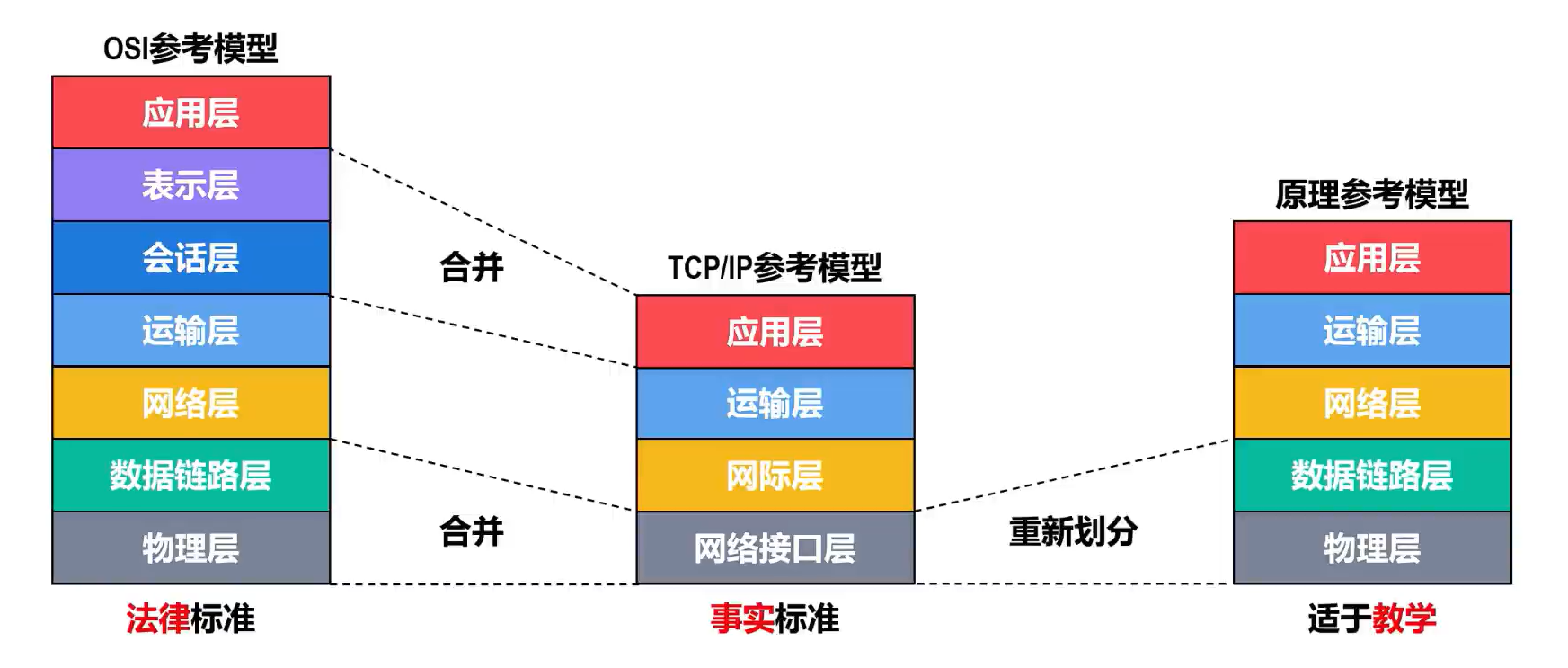 OSI参考模型

应用层

表示层

会话层

运输层

网络层

数据链路层

物理层

法律标准

合并

合并

TCP/IP参考模型

应用层

运输层

网际层

网络接口层

事实标准

重新划分

原理参考模型

应用层

运输层

网络层

数据链路层

物理层

适于教学